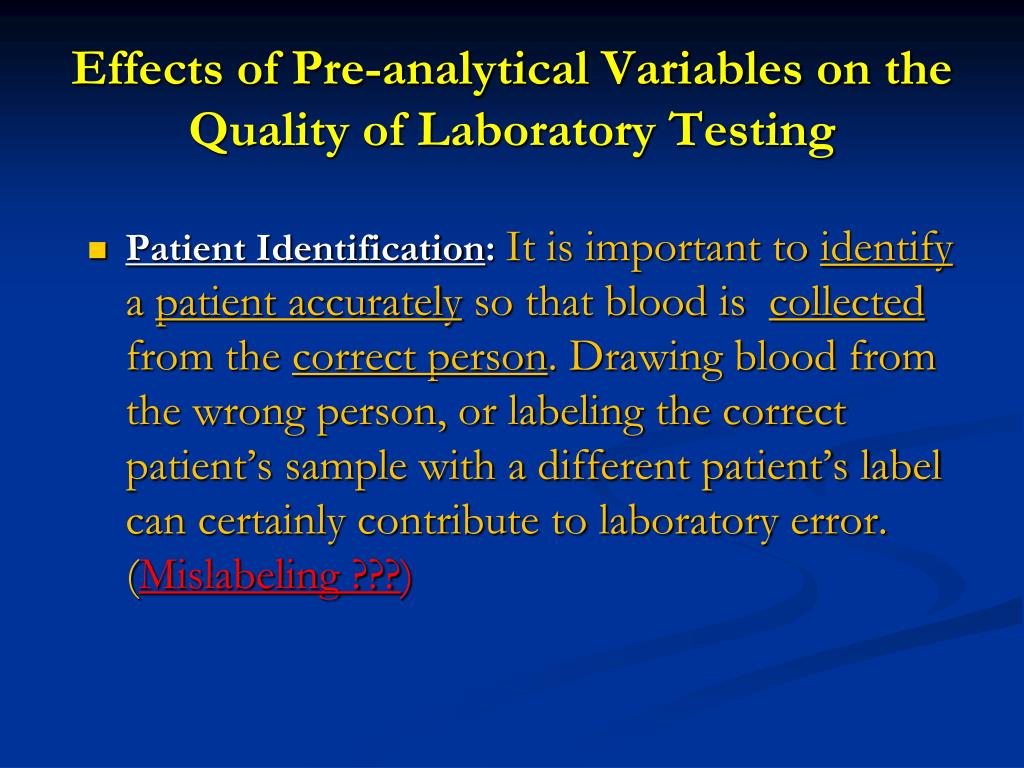 Effects of Pre-analytical Variables on the Quality of Laboratory Testing

Patient Identification: It is important to identify a patient accurately so that blood is collected from the correct person. Drawing blood from the wrong person, or labeling the correct patient's sample with a different patient's label can certainly contribute to laboratory error. (Mislabeling ???)